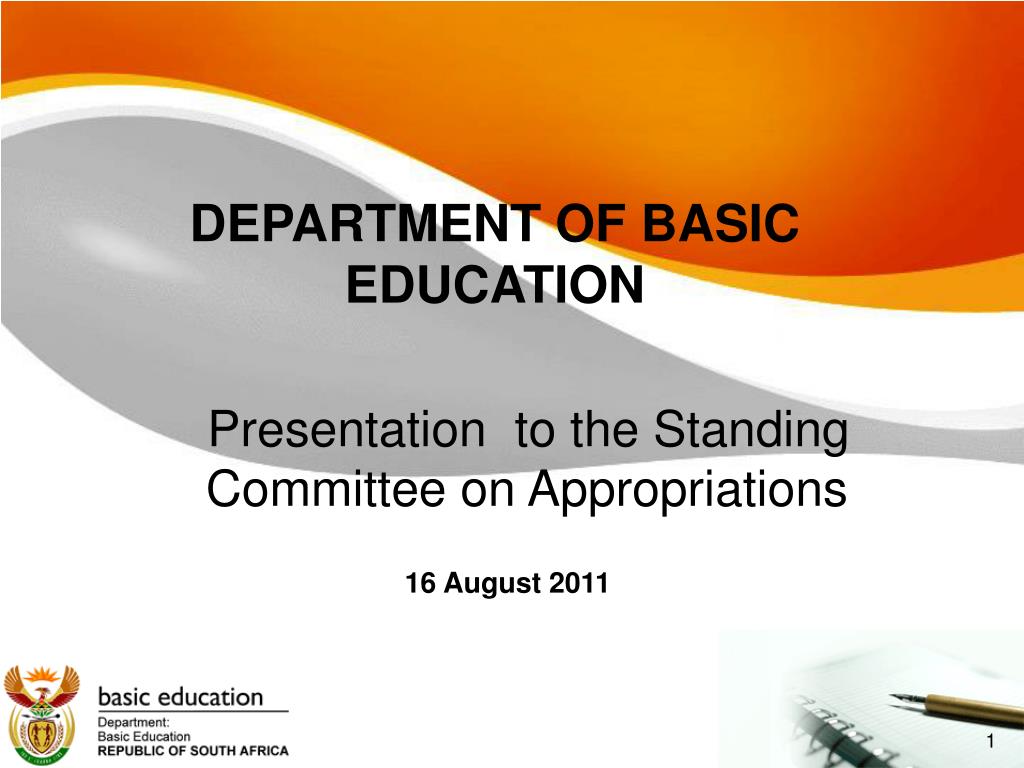 DEPARTMENT OF BASIC EDUCATION

Presentation  to the Standing Committee on Appropriations

16 August 2011

basic education

Department:
Basic Education
REPUBLIC OF SOUTH AFRICA

1